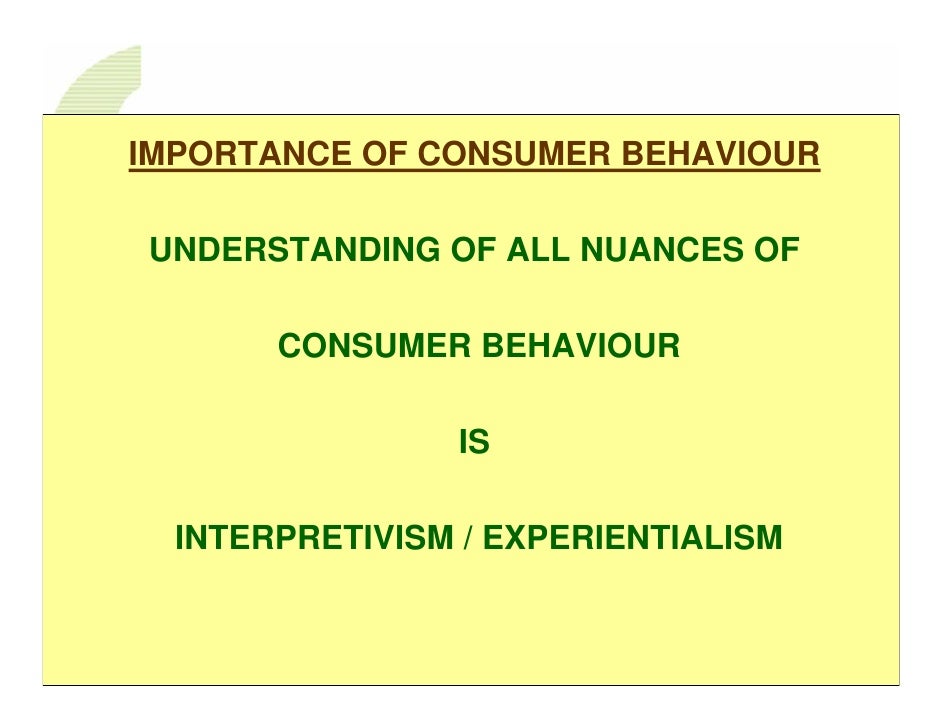 IMPORTANCE OF CONSUMER BEHAVIOUR

UNDERSTANDING OF ALL NUANCES OF

CONSUMER BEHAVIOUR

IS

INTERPRETIVISM / EXPERIENTIALISM